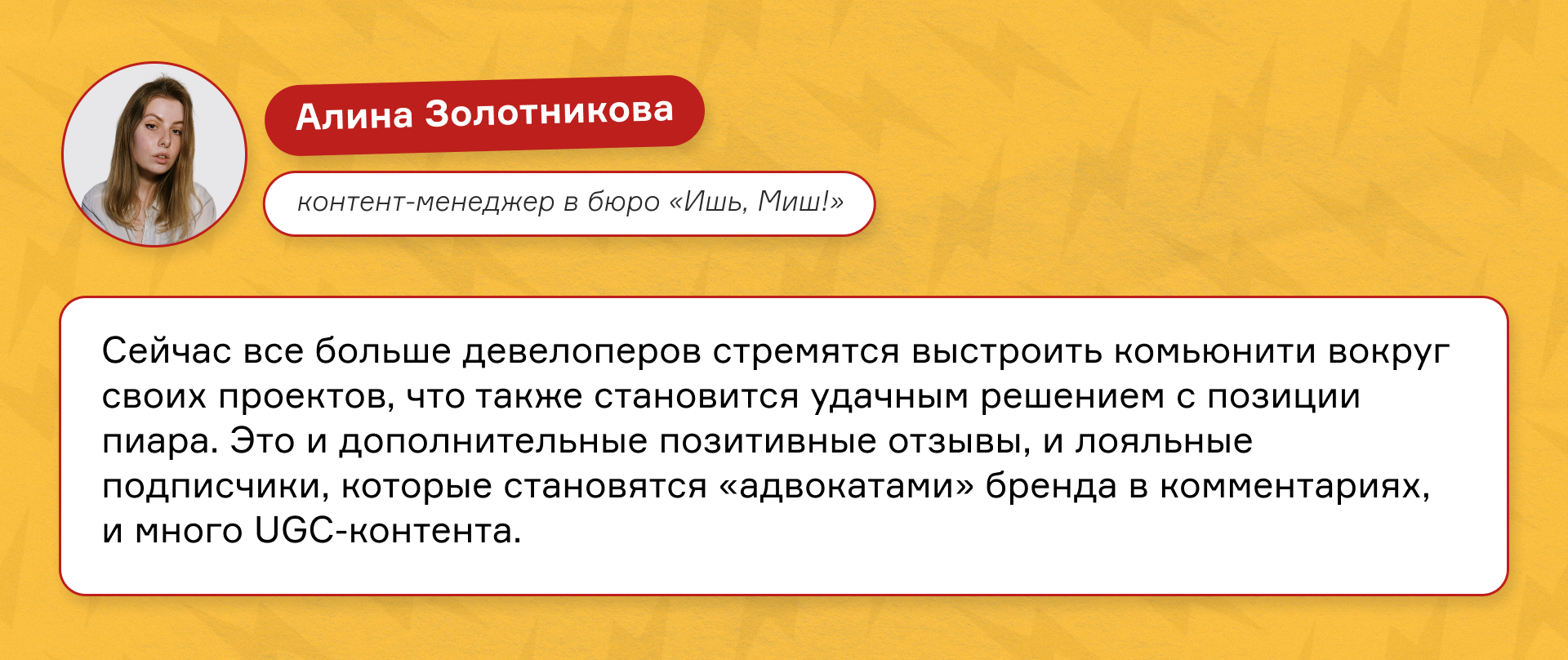 Алина Золотникова

контент-менеджер в бюро «Ишь, Миш!»

Сейчас все больше девелоперов стремятся выстроить комьюнити вокруг своих проектов, что также становится удачным решением с позиции пиара. Это и дополнительные позитивные отзывы, и лояльные подписчики, которые становятся «адвокатами» бренда в комментариях, и много UGC-контента.